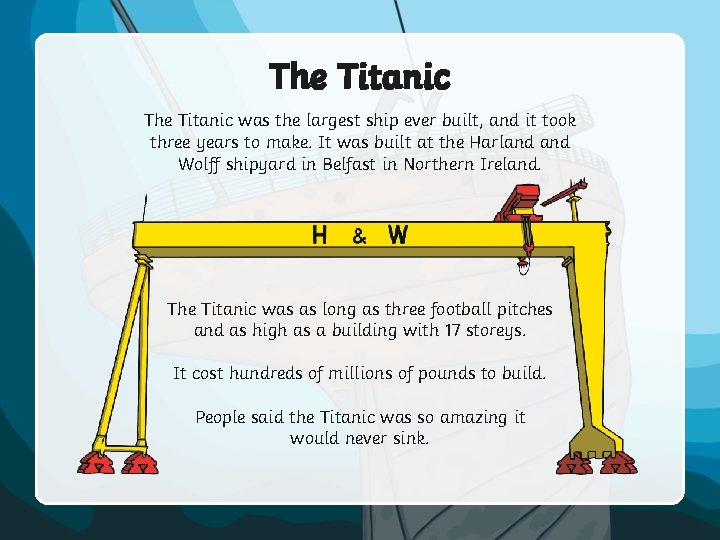 The Titanic

The Titanic was the largest ship ever built, and it took three years to make. It was built at the Harland and Wolff shipyard in Belfast in Northern Ireland.

H & W

The Titanic was as long as three football pitches and as high as a building with 17 storeys.

It cost hundreds of millions of pounds to build.

People said the Titanic was so amazing it would never sink.